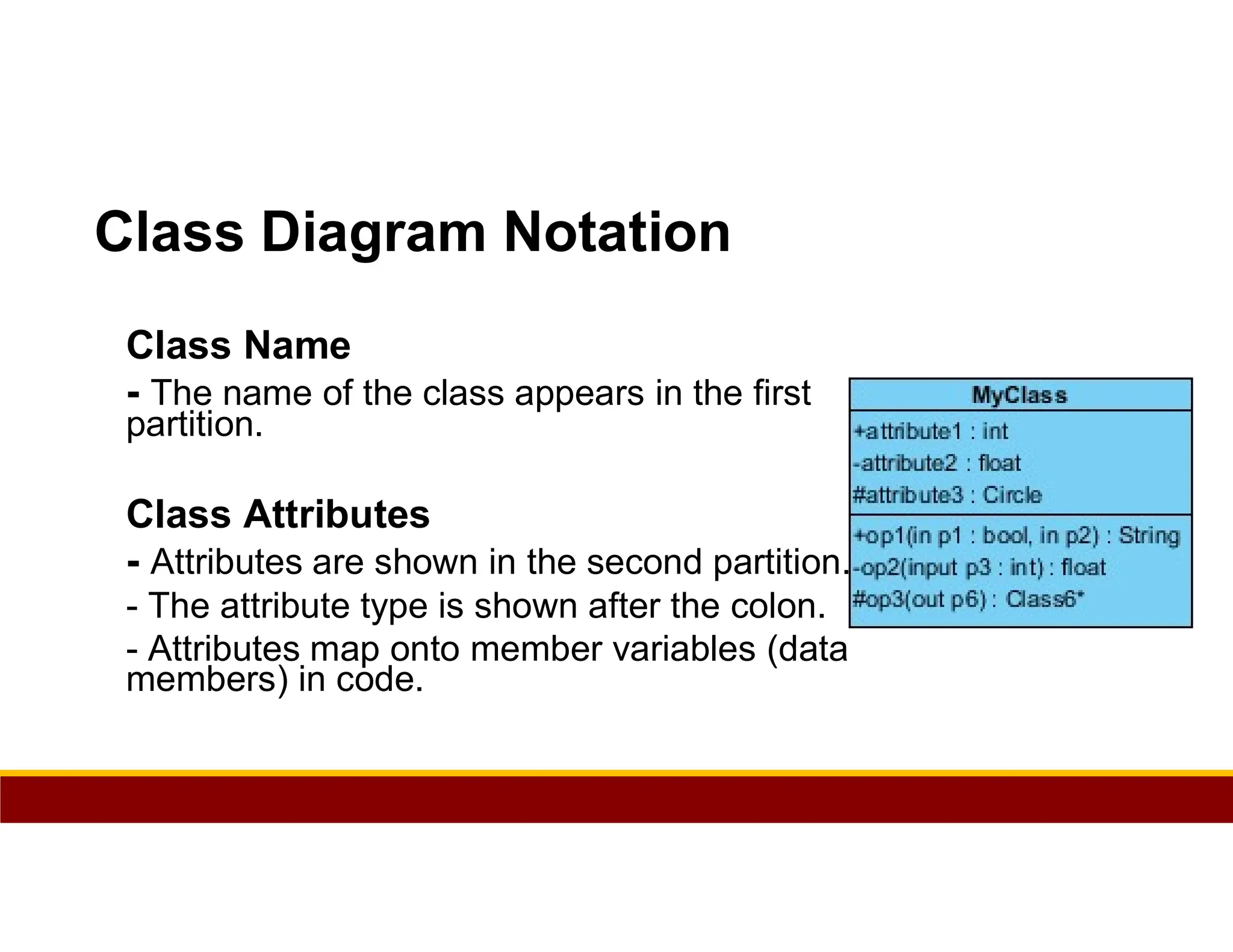 Class Diagram Notation

Class Name

- The name of the class appears in the first partition.

Class Attributes

- Attributes are shown in the second partition.

- The attribute type is shown after the colon.

- Attributes map onto member variables (data members) in code.

MyClass

+attribute1 : int
-attribute2 : float
#attribute3 : Circle

+op1(in p1 : bool, in p2) : String
-op2(input p3 : int) : float
#op3(out p6) : Class6*